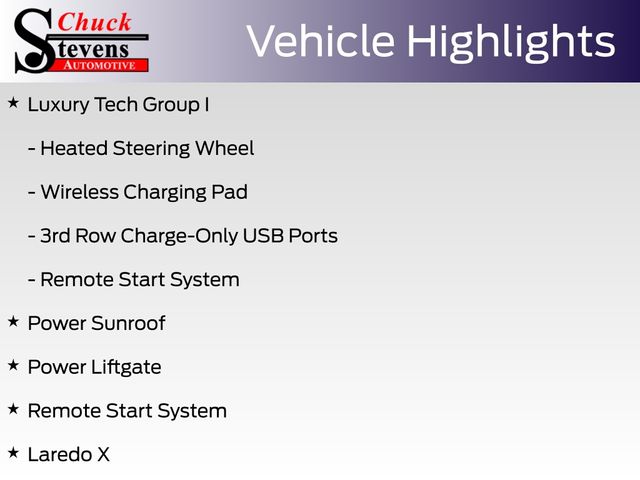 Chuck Stevens AUTOMOTIVE

Vehicle Highlights

★ Luxury Tech Group I

- Heated Steering Wheel

- Wireless Charging Pad

- 3rd Row Charge-Only USB Ports

- Remote Start System

★ Power Sunroof

★ Power Liftgate

★ Remote Start System

★ Laredo X